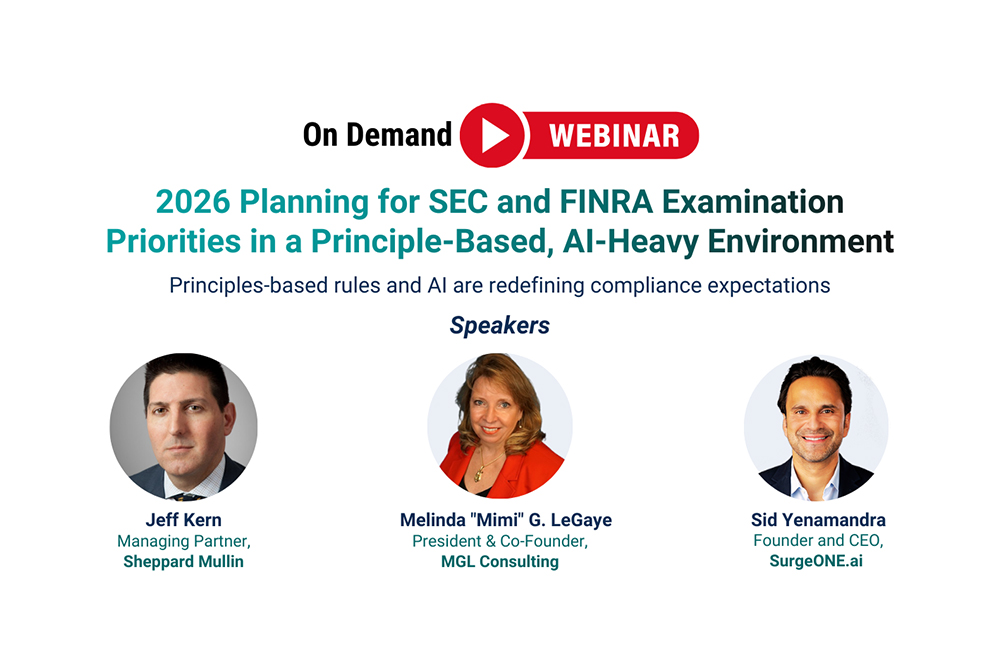 On Demand WEBINAR

2026 Planning for SEC and FINRA Examination Priorities in a Principle-Based, AI-Heavy Environment

Principles-based rules and AI are redefining compliance expectations

Speakers

Jeff Kern
Managing Partner,
Sheppard Mullin

Melinda "Mimi" G. LeGaye
President & Co-Founder,
MGL Consulting

Sid Yenamandra
Founder and CEO,
SurgeONE.ai